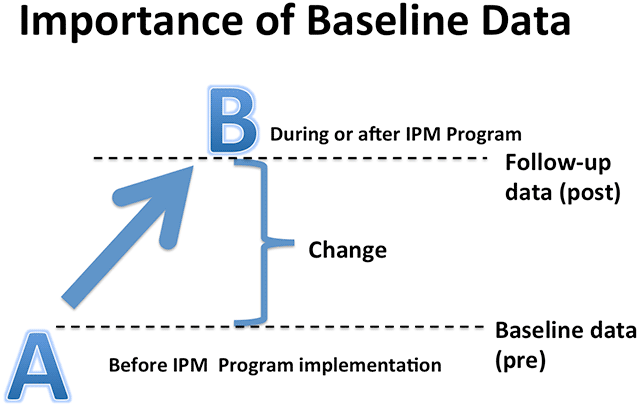 Importance of Baseline Data

B During or after IPM Program

Follow-up data (post)

Change

Baseline data (pre)

A Before IPM Program implementation